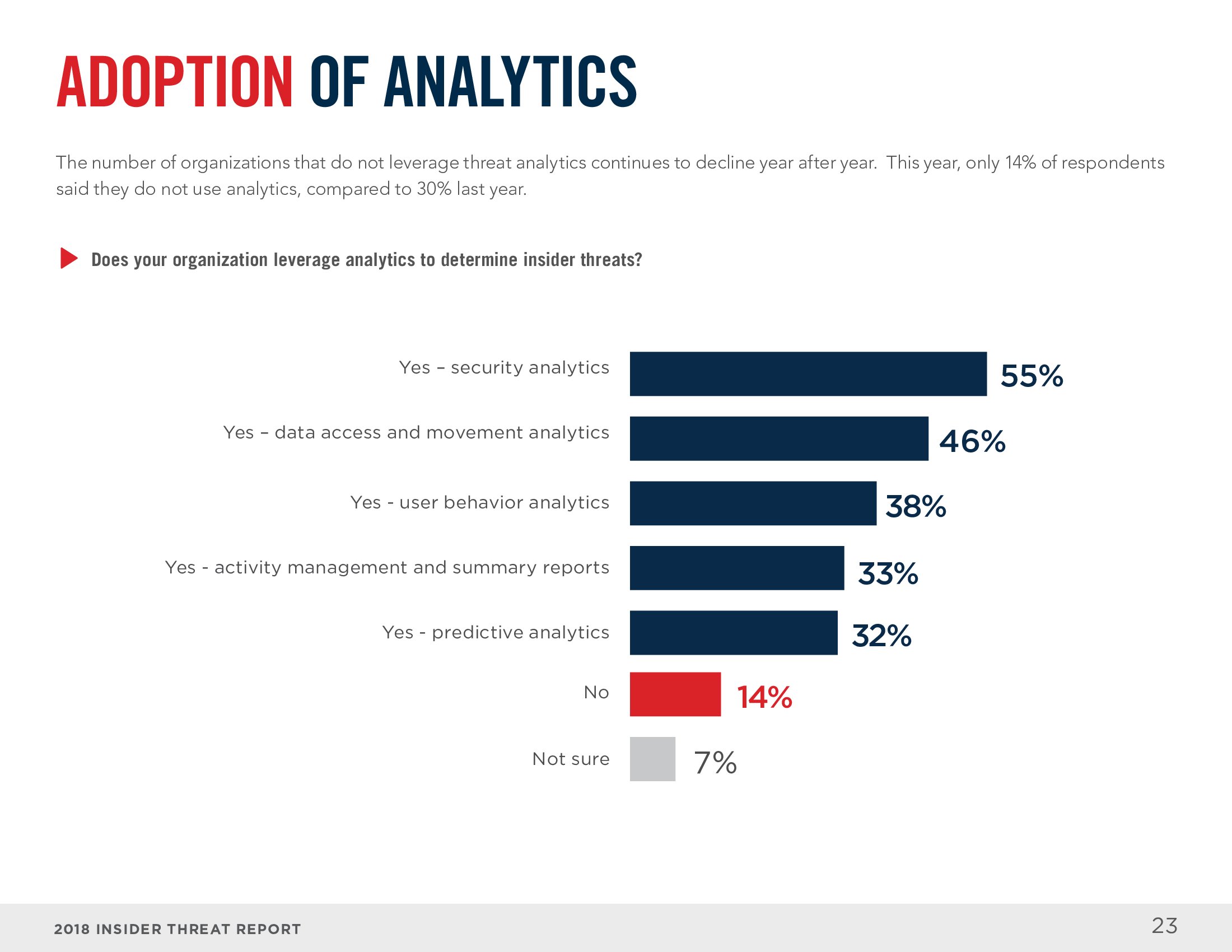 ADOPTION OF ANALYTICS

The number of organizations that do not leverage threat analytics continues to decline year after year. This year, only 14% of respondents said they do not use analytics, compared to 30% last year.

Does your organization leverage analytics to determine insider threats?

Yes – security analytics 55%

Yes – data access and movement analytics 46%

Yes - user behavior analytics 38%

Yes - activity management and summary reports 33%

Yes - predictive analytics 32%

No 14%

Not sure 7%

2018 INSIDER THREAT REPORT

23